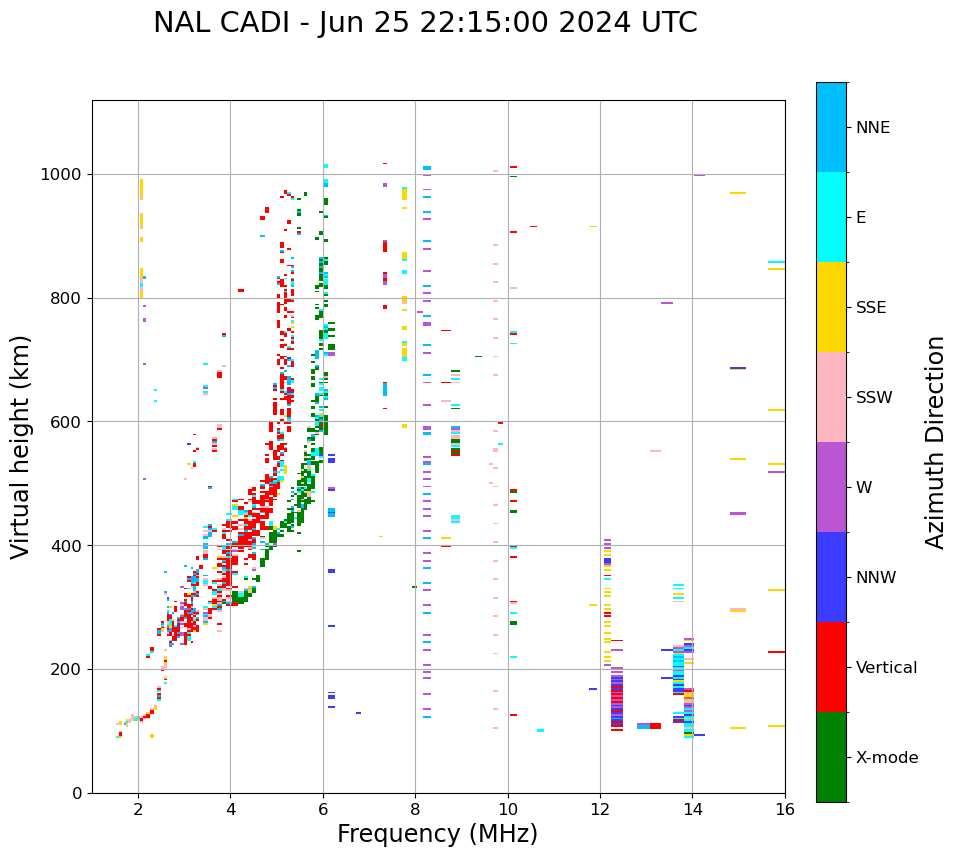 NAL CADI - Jun 25 22:15:00 2024 UTC

Virtual height (km)

1000
800
600
400
200
0

2
4
6
8
10
12
14
16

Frequency (MHz)

NNE
E
SSE
SSW
W
NNW
Vertical
X-mode

Azimuth Direction